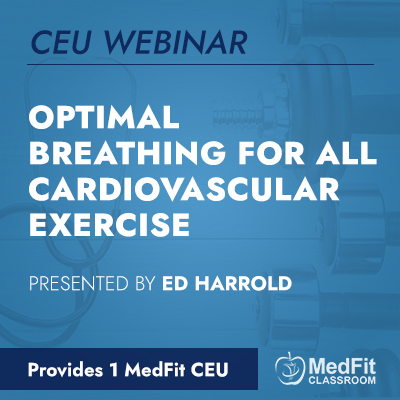 CEU WEBINAR

OPTIMAL BREATHING FOR ALL CARDIOVASCULAR EXERCISE

PRESENTED BY ED HARROLD

Provides 1 MedFit CEU

MedFit CLASSROOM